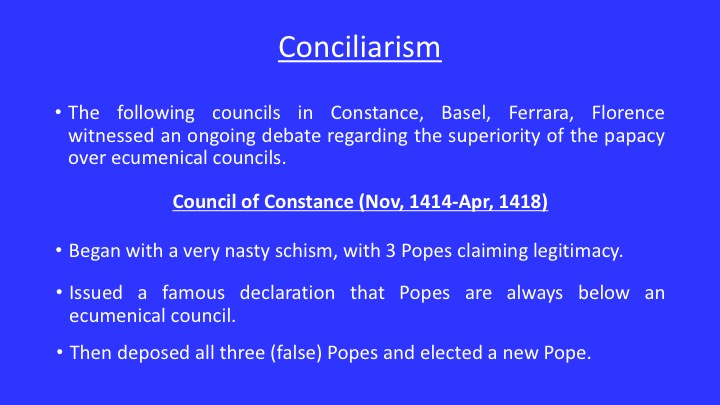 Conciliarism

• The following councils in Constance, Basel, Ferrara, Florence witnessed an ongoing debate regarding the superiority of the papacy over ecumenical councils.

Council of Constance (Nov, 1414-Apr, 1418)

• Began with a very nasty schism, with 3 Popes claiming legitimacy.

• Issued a famous declaration that Popes are always below an ecumenical council.

• Then deposed all three (false) Popes and elected a new Pope.